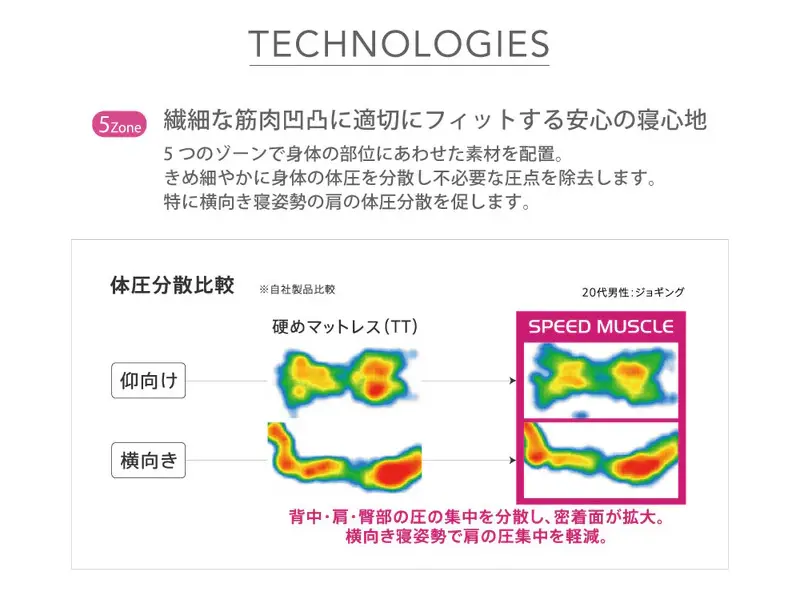 TECHNOLOGIES

5Zone 繊細な筋肉凹凸に適切にフィットする安心の寝心地

5 つのゾーンで身体の部位にあわせた素材を配置。
きめ細やかに身体の体圧を分散し不必要な圧点を除去します。
特に横向き寝姿勢の肩の体圧分散を促します。

体圧分散比較 ※自社製品比較

20代男性:ジョギング

硬めマットレス(TT)

SPEED MUSCLE

仰向け

横向き

背中・肩・臀部の圧の集中を分散し、密着面が拡大。
横向き寝姿勢で肩の圧集中を軽減。